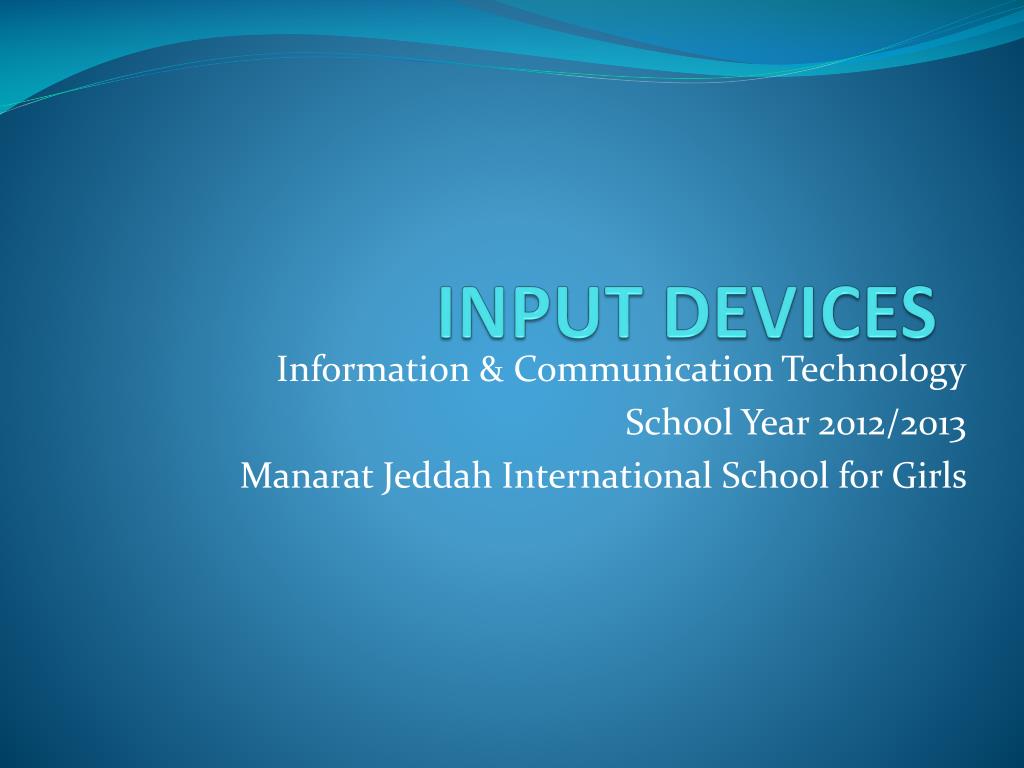 INPUT DEVICES

Information & Communication Technology
School Year 2012/2013
Manarat Jeddah International School for Girls